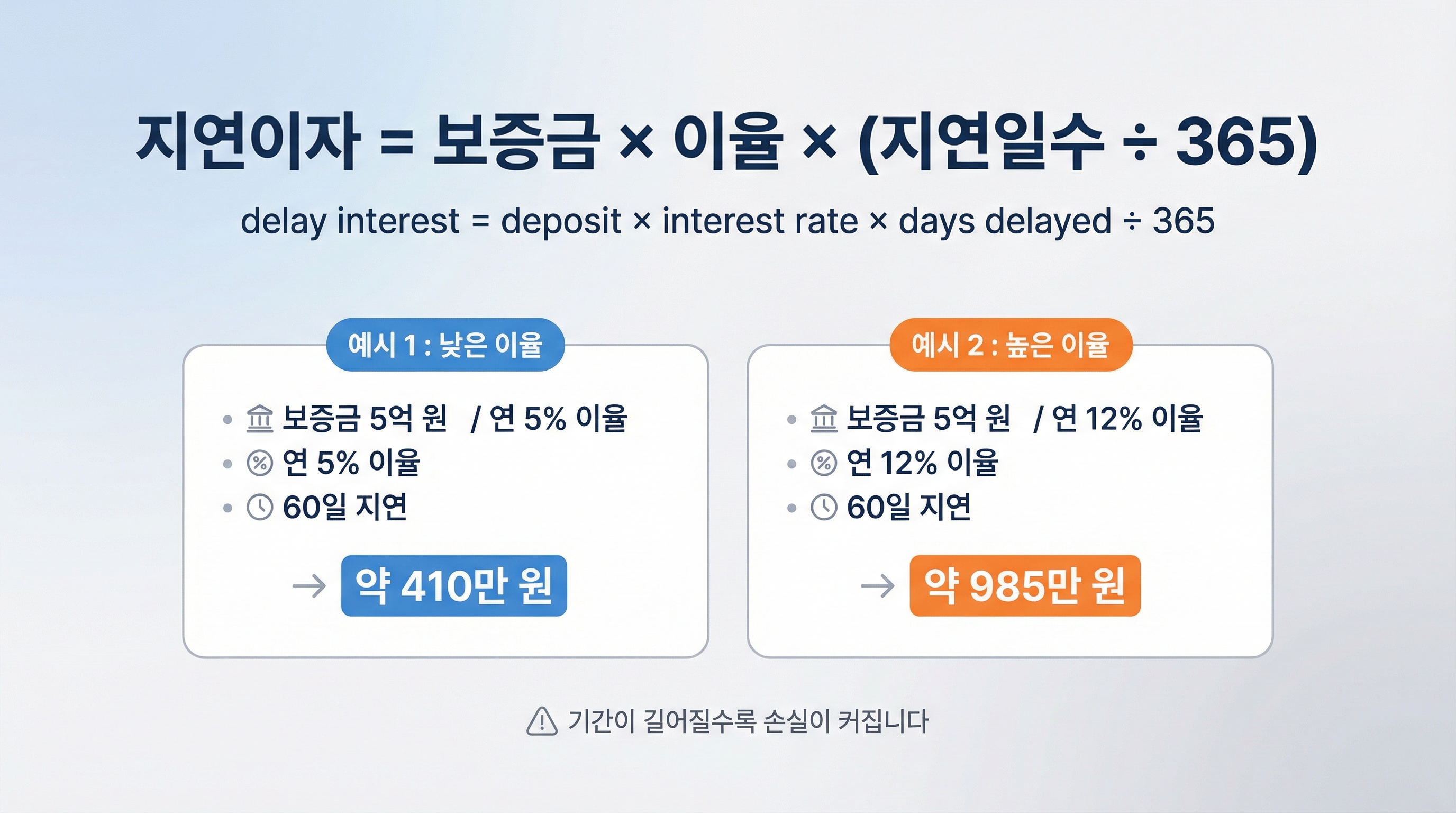 지연이자 = 보증금 × 이율 × (지연일수 ÷ 365)

delay interest = deposit × interest rate × days delayed ÷ 365

예시 1 : 낮은 이율

- 보증금 5억 원 / 연 5% 이율
- 연 5% 이율
- 60일 지연

→ 약 410만 원

예시 2 : 높은 이율

- 보증금 5억 원 / 연 12% 이율
- 연 12% 이율
- 60일 지연

→ 약 985만 원

기간이 길어질수록 손실이 커집니다